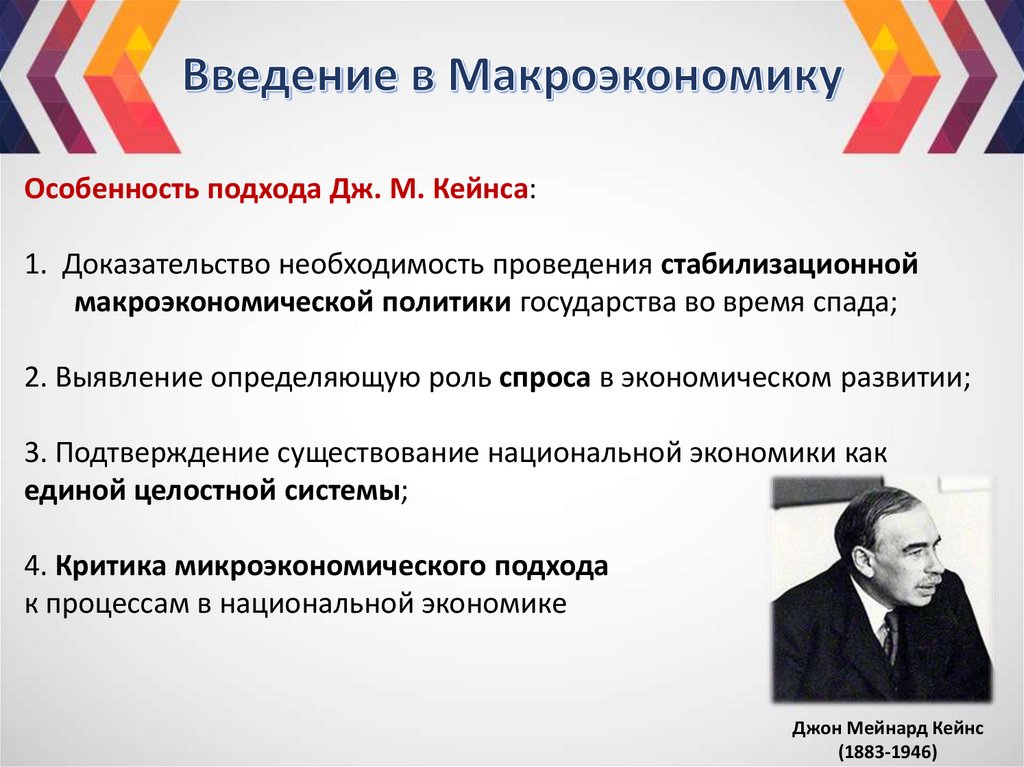 Введение в Макроэкономику

Особенность подхода Дж. М. Кейнса:

1. Доказательство необходимость проведения стабилизационной макроэкономической политики государства во время спада;

2. Выявление определяющую роль спроса в экономическом развитии;

3. Подтверждение существование национальной экономики как единой целостной системы;

4. Критика микроэкономического подхода к процессам в национальной экономике

Джон Мейнард Кейнс
(1883-1946)